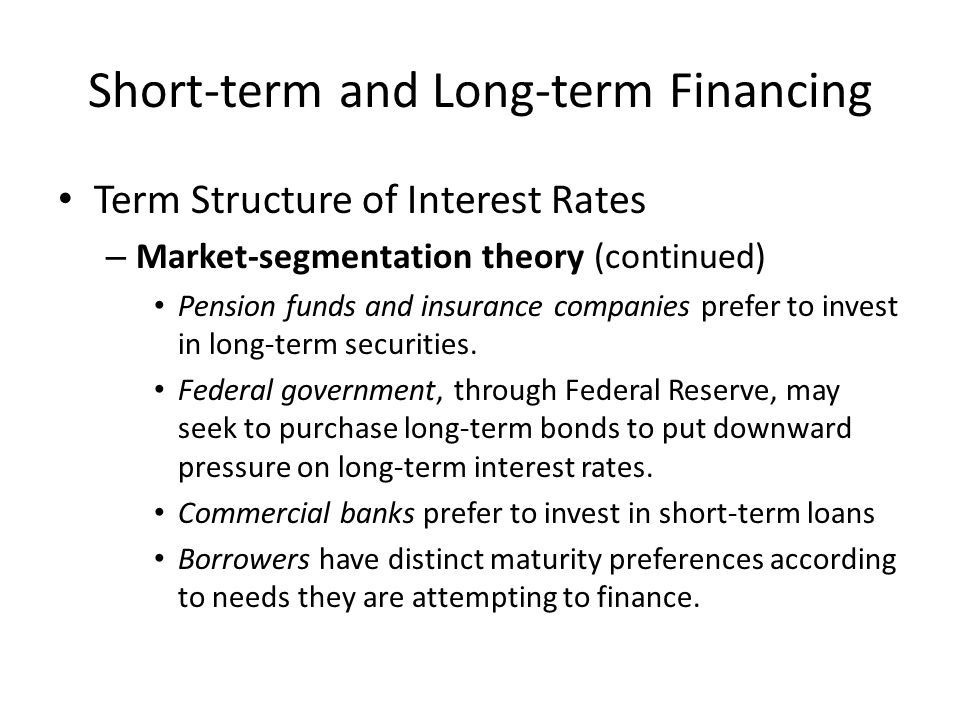 Short-term and Long-term Financing

• Term Structure of Interest Rates

– Market-segmentation theory (continued)

• Pension funds and insurance companies prefer to invest in long-term securities.

• Federal government, through Federal Reserve, may seek to purchase long-term bonds to put downward pressure on long-term interest rates.

• Commercial banks prefer to invest in short-term loans

• Borrowers have distinct maturity preferences according to needs they are attempting to finance.